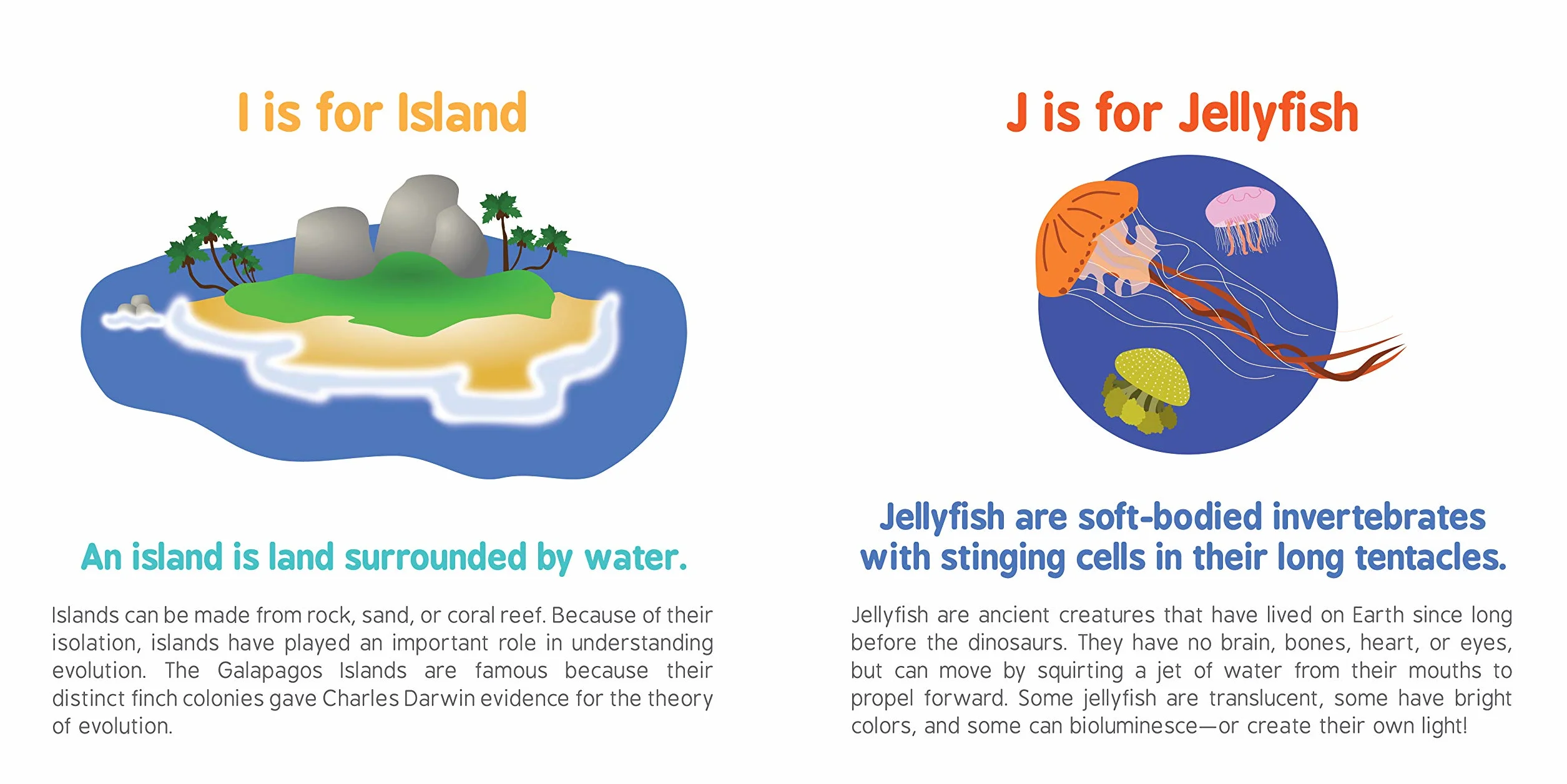 I is for Island

An island is land surrounded by water.

Islands can be made from rock, sand, or coral reef. Because of their isolation, islands have played an important role in understanding evolution. The Galapagos Islands are famous because their distinct finch colonies gave Charles Darwin evidence for the theory of evolution.

J is for Jellyfish

Jellyfish are soft-bodied invertebrates with stinging cells in their long tentacles.

Jellyfish are ancient creatures that have lived on Earth since long before the dinosaurs. They have no brain, bones, heart, or eyes, but can move by squirting a jet of water from their mouths to propel forward. Some jellyfish are translucent, some have bright colors, and some can bioluminesce—or create their own light!